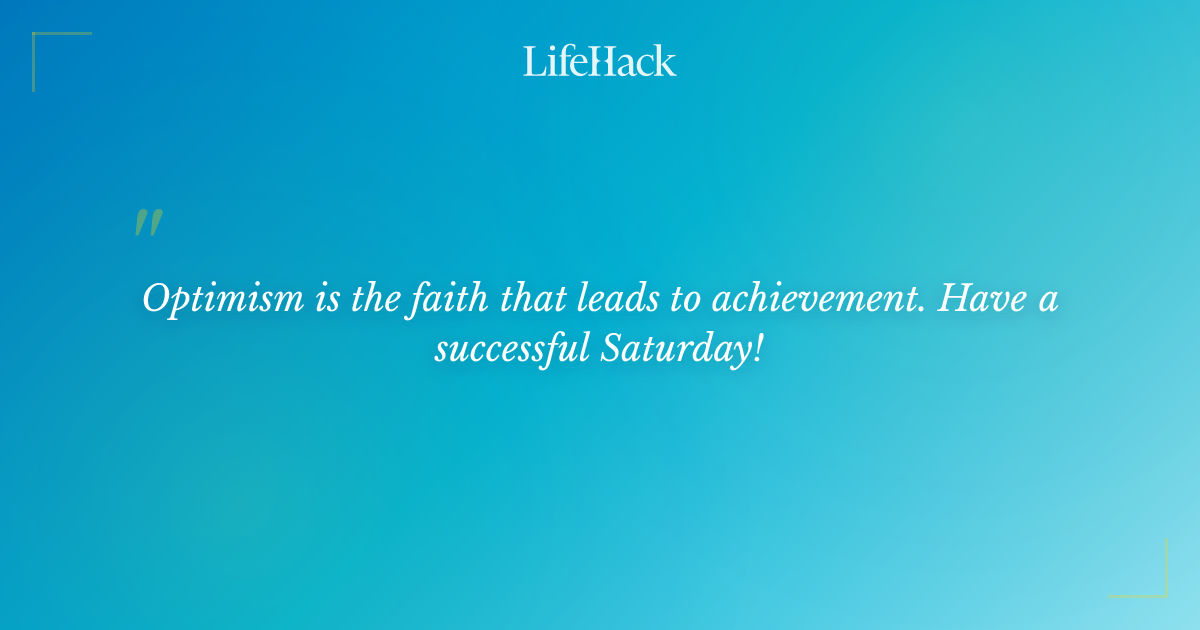 LifeHack

"

Optimism is the faith that leads to achievement. Have a successful Saturday!